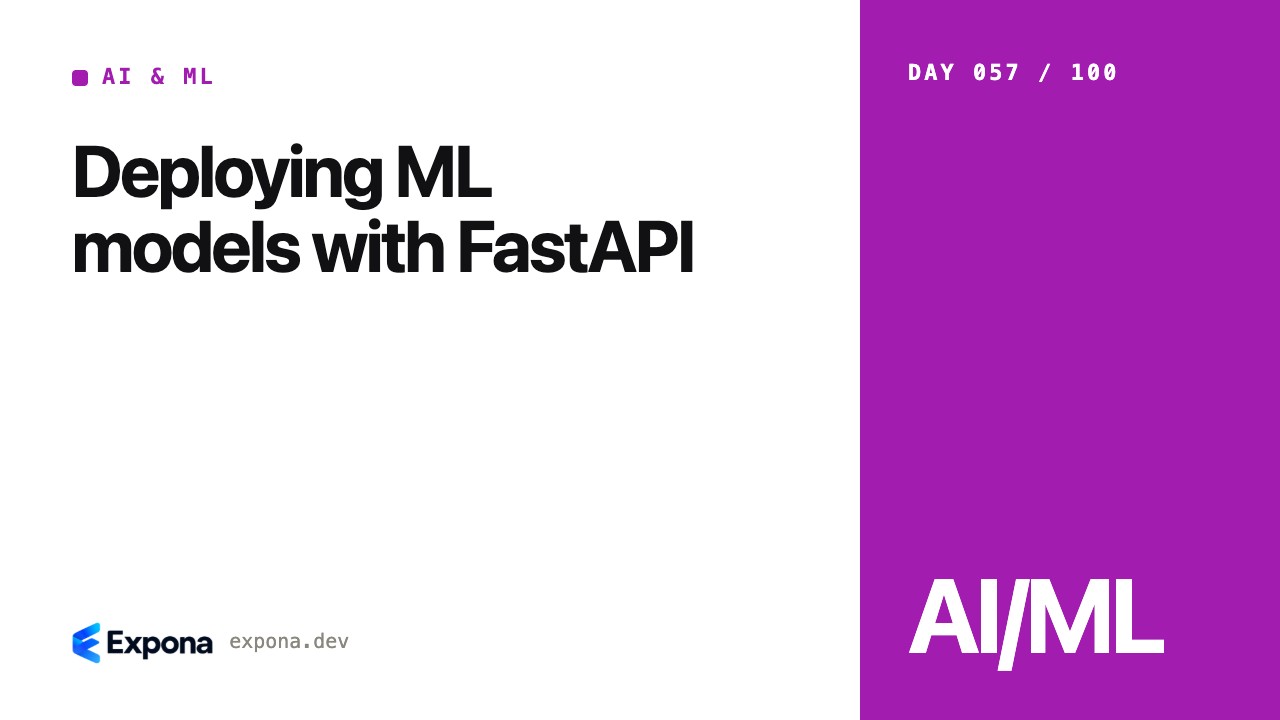 AI & ML

Deploying ML models with FastAPI

Expona expona.dev

DAY 057 / 100

AI/ML